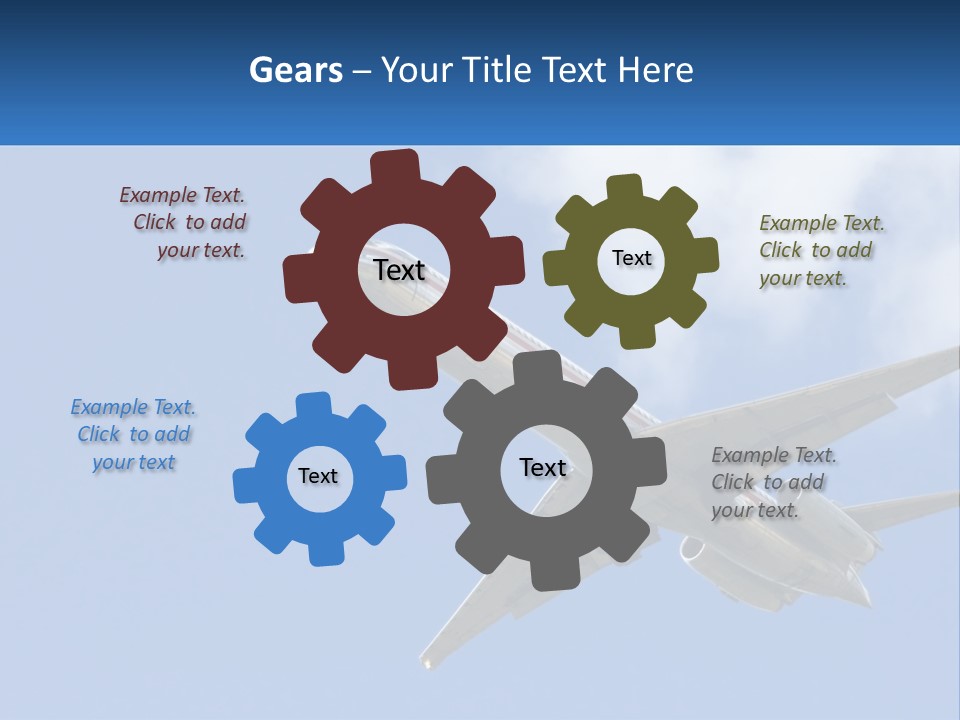 Gears – Your Title Text Here

Example Text. Click to add your text.

Text

Text

Example Text. Click to add your text.

Example Text. Click to add your text

Text

Text

Example Text. Click to add your text.